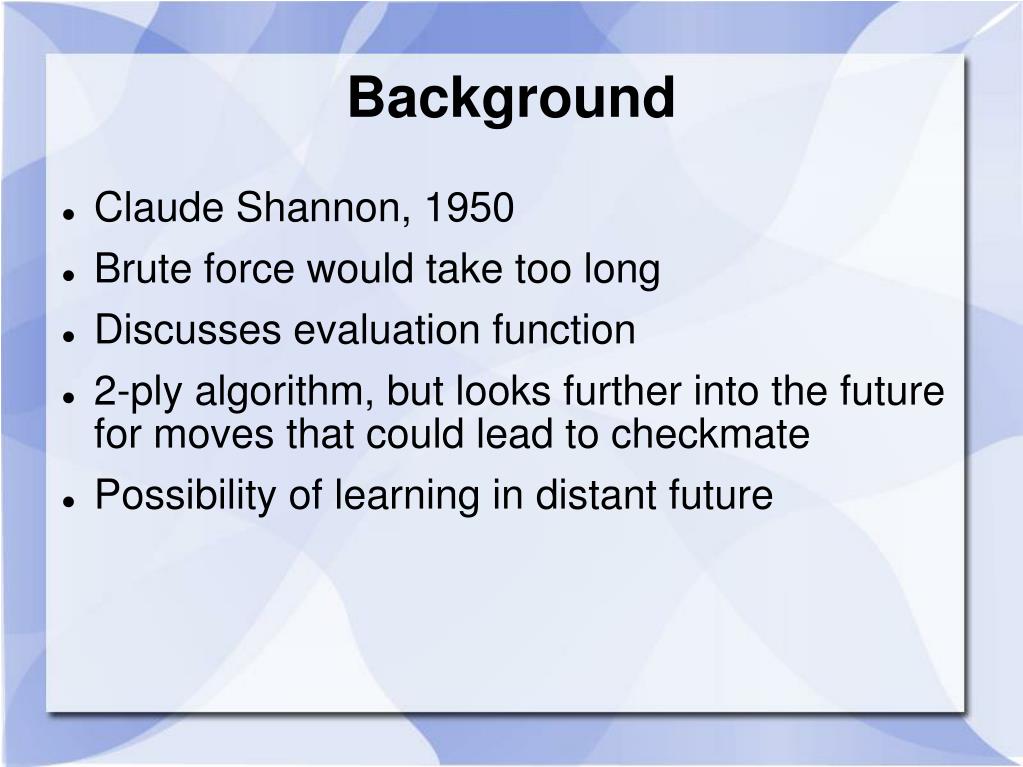 Background

- Claude Shannon, 1950
- Brute force would take too long
- Discusses evaluation function
- 2-ply algorithm, but looks further into the future for moves that could lead to checkmate
- Possibility of learning in distant future